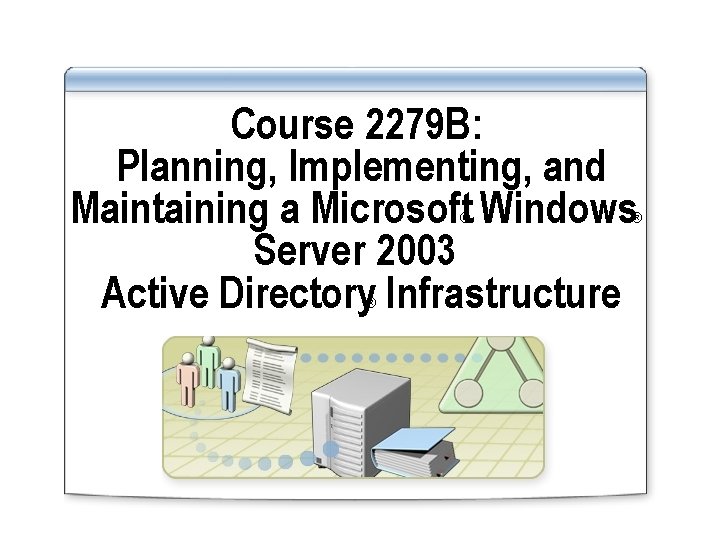 Course 2279B:
Planning, Implementing, and Maintaining a Microsoft® Windows® Server 2003 Active Directory® Infrastructure